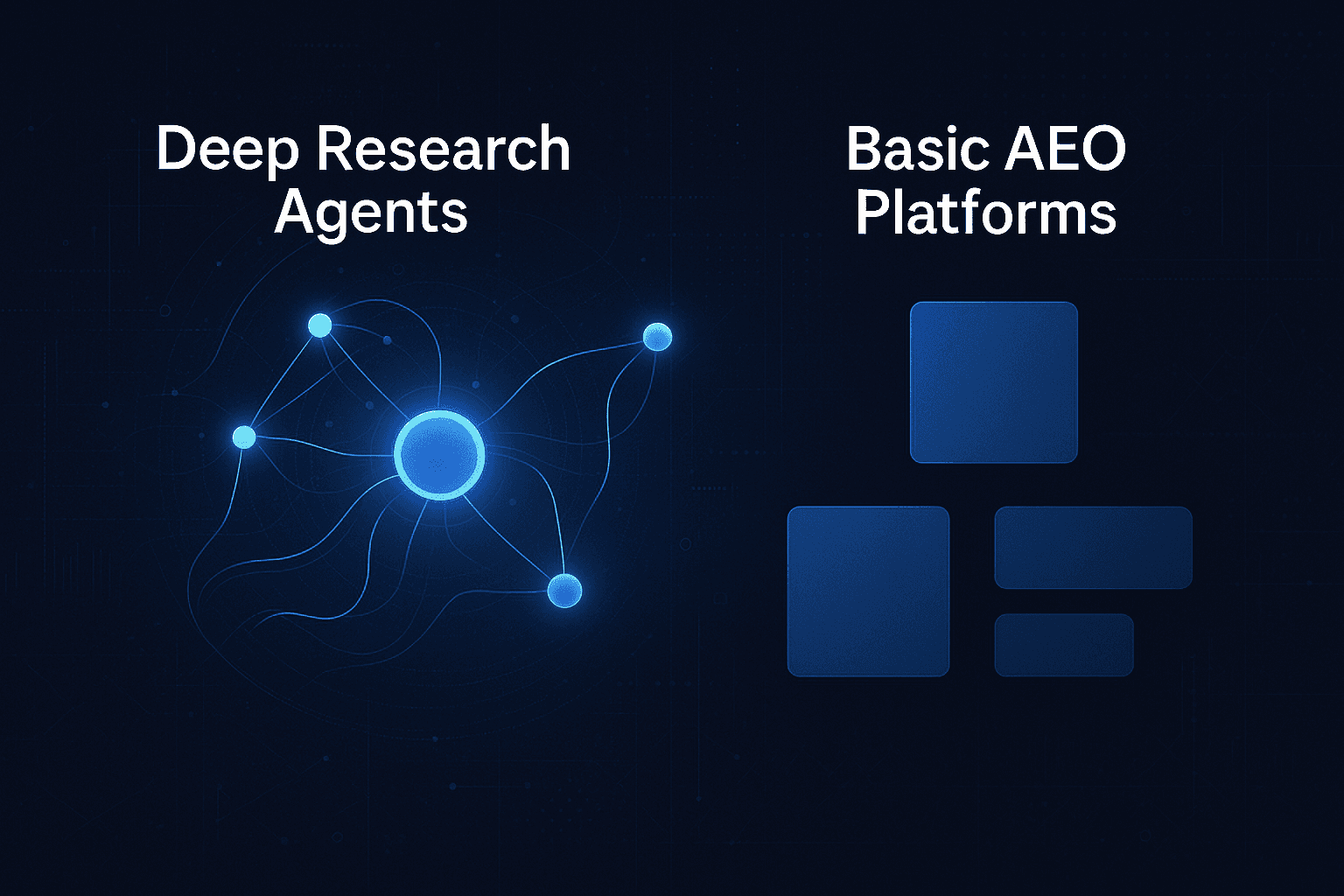 Deep Research Agents

Basic AEO Platforms